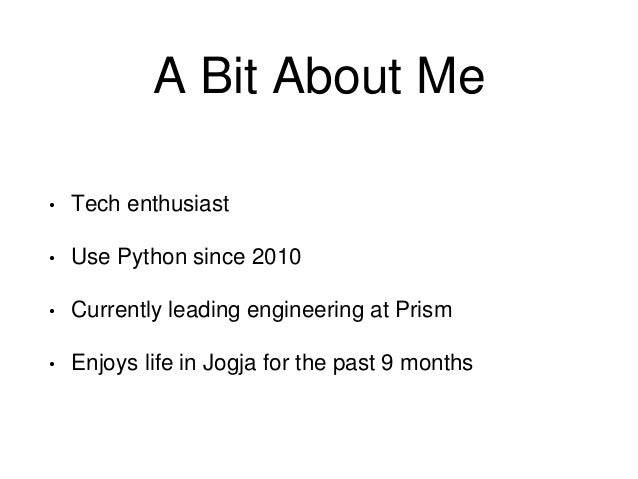 A Bit About Me

• Tech enthusiast
• Use Python since 2010
• Currently leading engineering at Prism
• Enjoys life in Jogja for the past 9 months